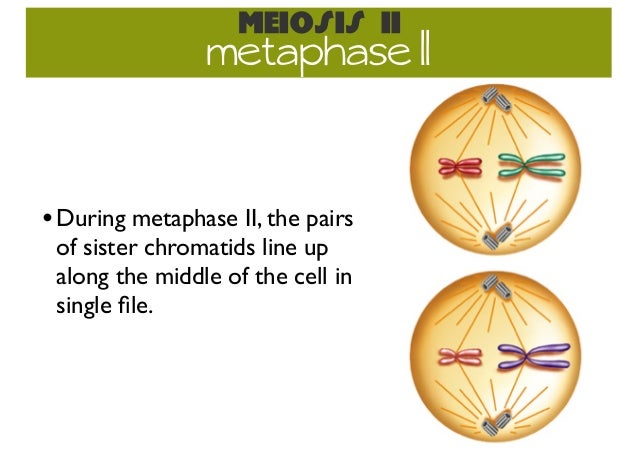 MEIOSIS II
metaphase II

• During metaphase II, the pairs of sister chromatids line up along the middle of the cell in single file.